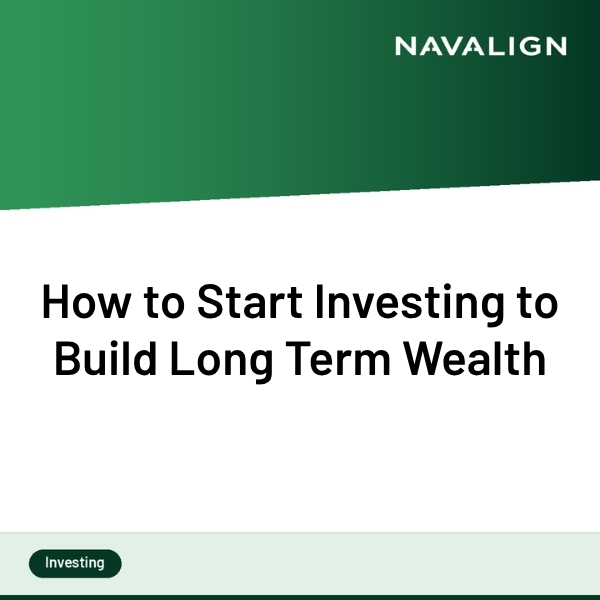 NAVALIGN

How to Start Investing to Build Long Term Wealth

Investing